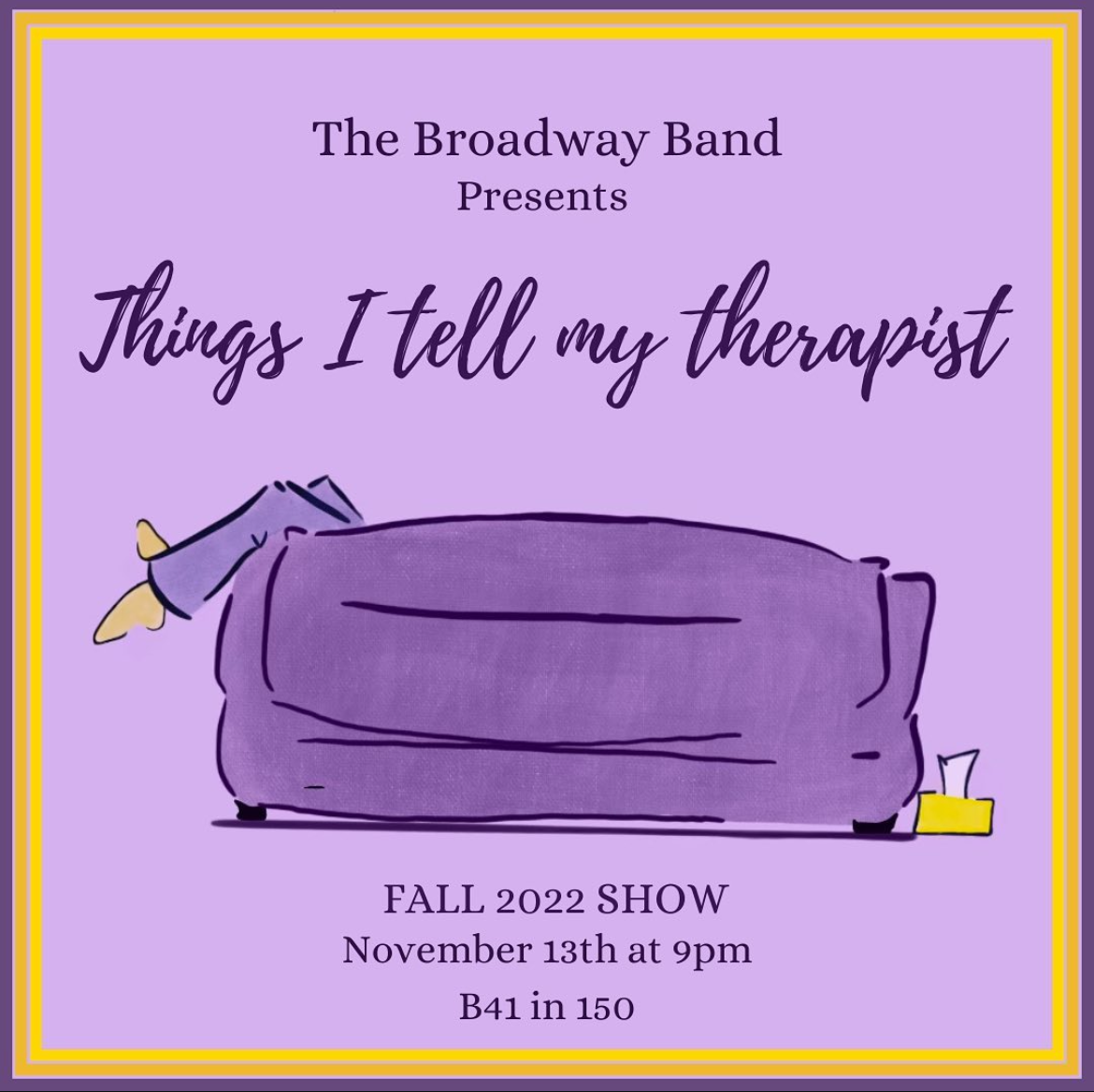 The Broadway Band
Presents

Things I tell my therapist

FALL 2022 SHOW
November 13th at 9pm
B41 in 150